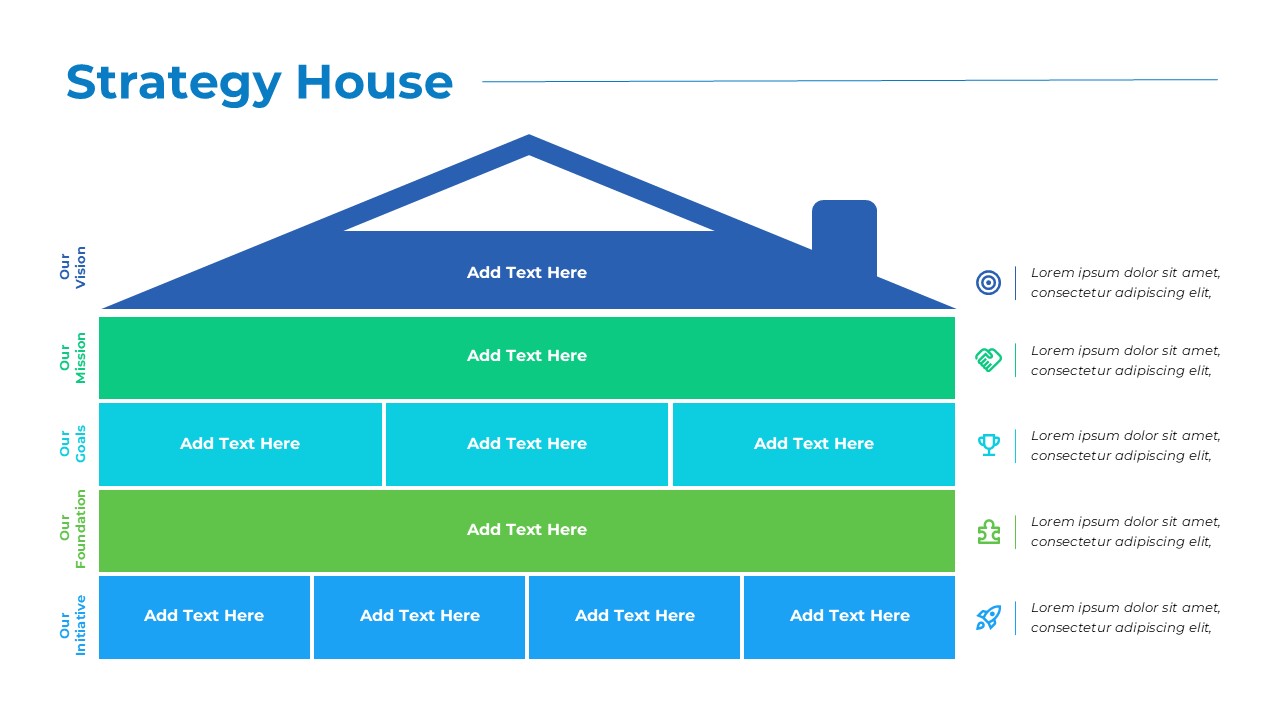 Strategy House

Our Vision

Add Text Here

Lorem ipsum dolor sit amet, consectetur adipiscing elit,

Our Mission

Add Text Here

Lorem ipsum dolor sit amet, consectetur adipiscing elit,

Our Goals

Add Text Here

Add Text Here

Add Text Here

Lorem ipsum dolor sit amet, consectetur adipiscing elit,

Our Foundation

Add Text Here

Lorem ipsum dolor sit amet, consectetur adipiscing elit,

Our Initiative

Add Text Here

Add Text Here

Add Text Here

Add Text Here

Lorem ipsum dolor sit amet, consectetur adipiscing elit,